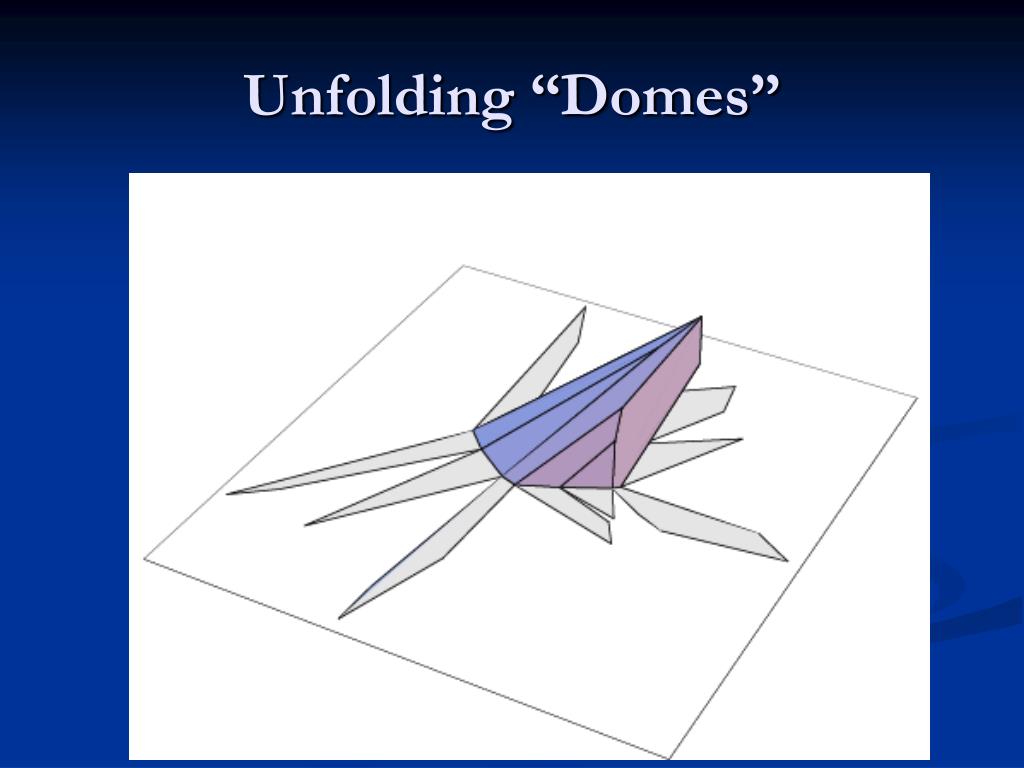 Unfolding “Domes”